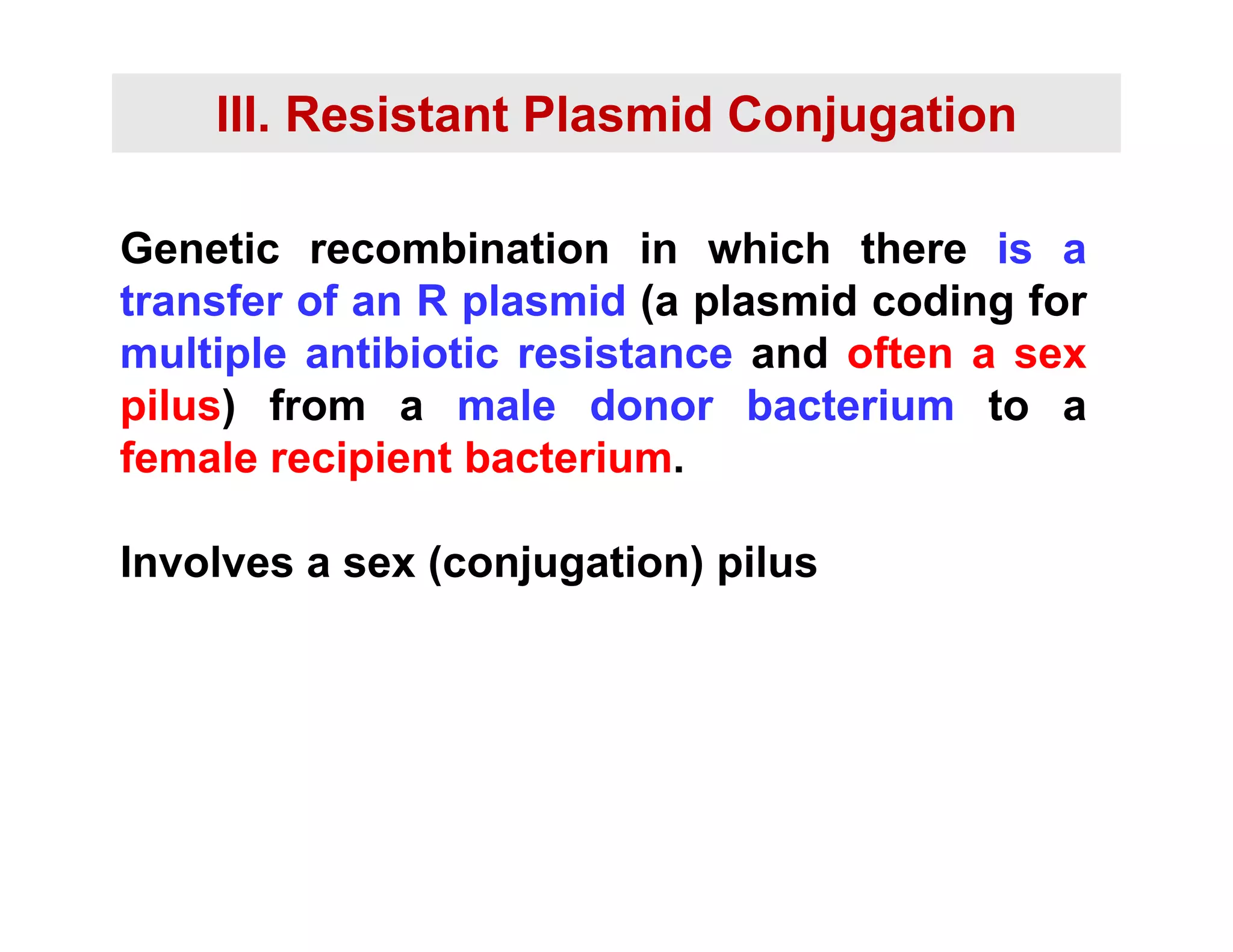 III. Resistant Plasmid Conjugation

Genetic recombination in which there is a transfer of an R plasmid (a plasmid coding for multiple antibiotic resistance and often a sex pilus) from a male donor bacterium to a female recipient bacterium.

Involves a sex (conjugation) pilus